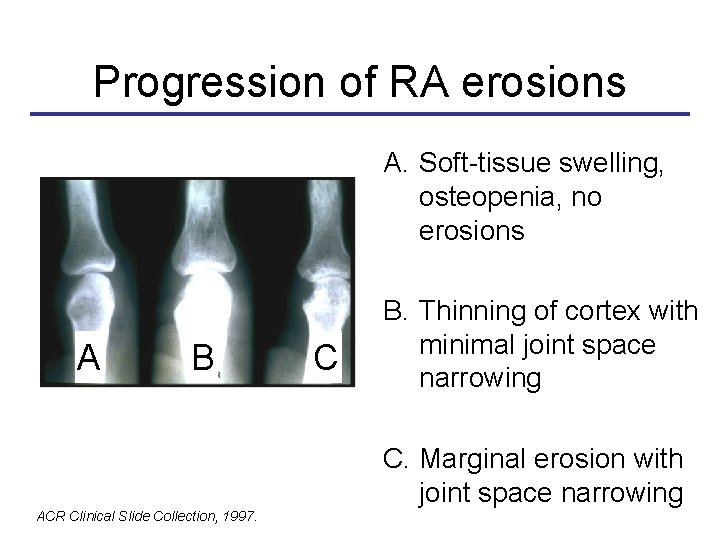 Progression of RA erosions

A B C

A. Soft-tissue swelling, osteopenia, no erosions

B. Thinning of cortex with minimal joint space narrowing

C. Marginal erosion with joint space narrowing

ACR Clinical Slide Collection, 1997.